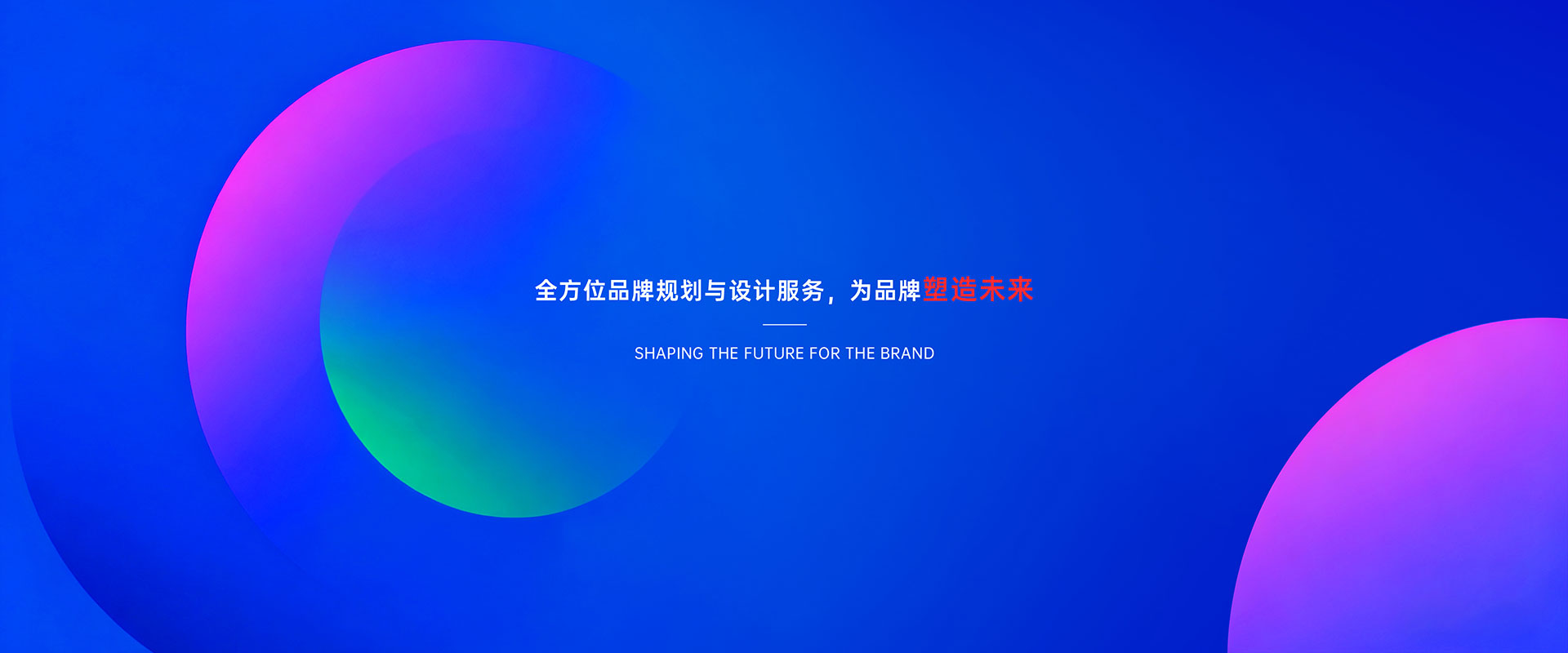 全方位品牌规划与设计服务，为品牌塑造未来

SHAPING THE FUTURE FOR THE BRAND